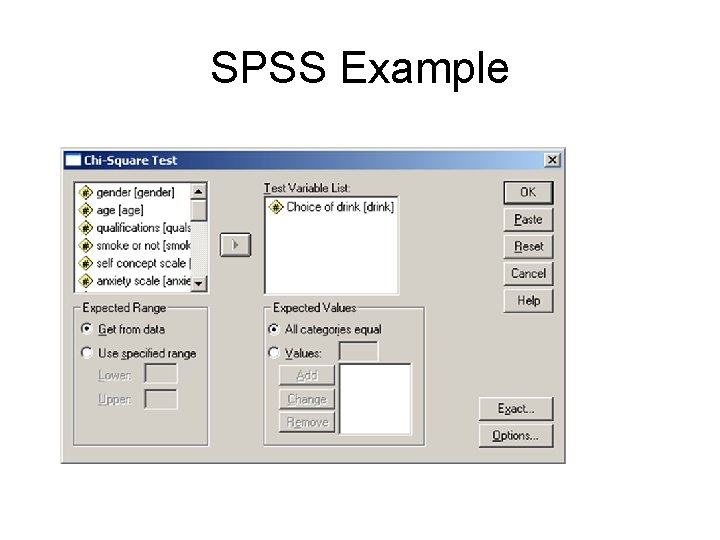 SPSS Example

Chi-Square Test

gender [gender]
age [age]
qualifications [quals
smoke or not [smok
self concept scale [
anxiety scale [anxie

Test Variable List:
Choice of drink [drink]

OK
Paste
Reset
Cancel
Help

Expected Range
Get from data
Use specified range
Lower:
Upper:

Expected Values
All categories equal
Values:
Add
Change
Remove

Exact...
Options...